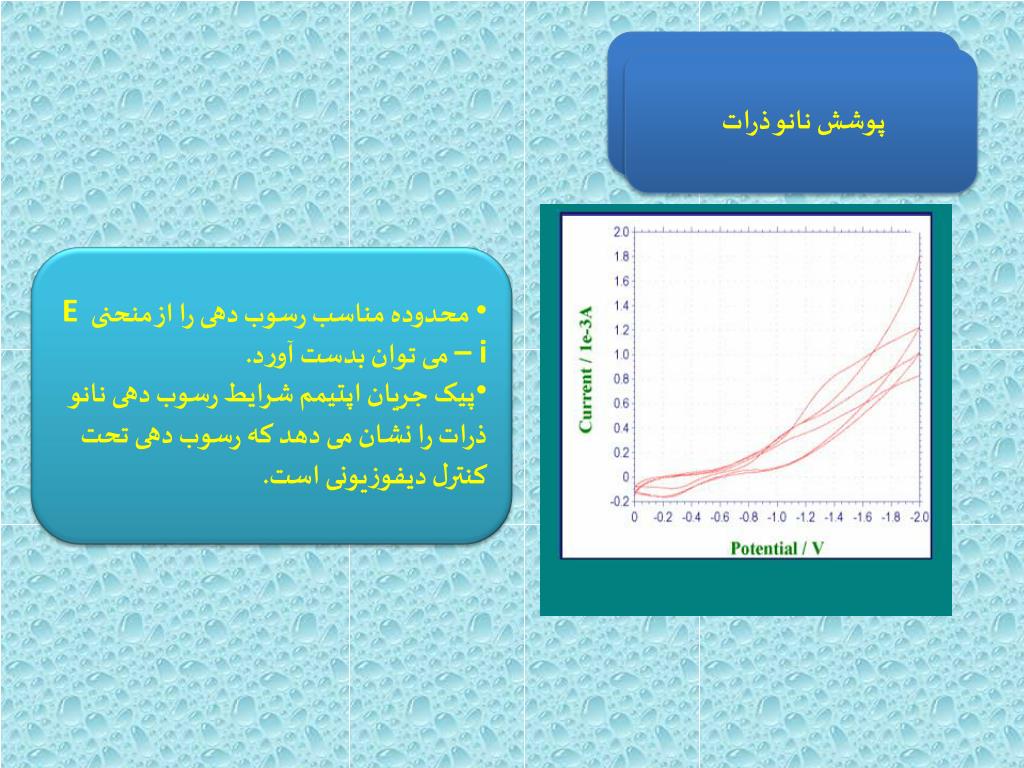 پوشش نانو ذرات

• محدوده مناسب رسوب دهی را از منحنی E – i می توان بدست آورد.
•پیک جریان اپتیمم شرایط رسوب دهی نانو ذرات را نشان می دهد که رسوب دهی تحت کنترل دیفوزیونی است.

Current / 1e-3A

2.0
1.8
1.6
1.4
1.2
1.0
0.8
0.6
0.4
0.2
0
-0.2

0 -0.2 -0.4 -0.6 -0.8 -1.0 -1.2 -1.4 -1.6 -1.8 -2.0

Potential / V